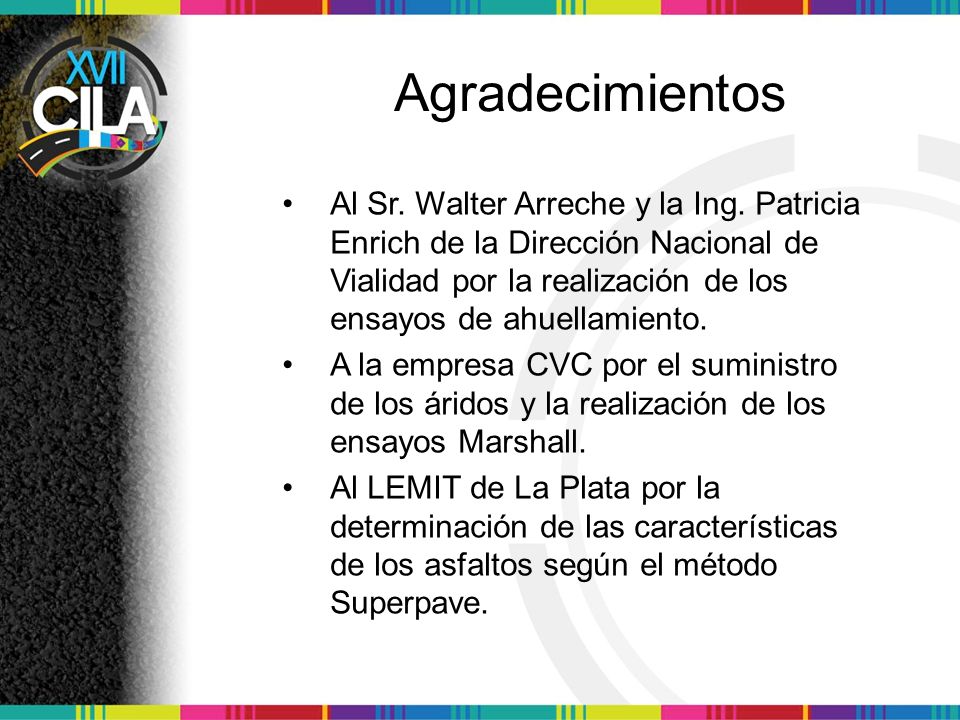 XVII
CILA

Agradecimientos

• Al Sr. Walter Arreche y la Ing. Patricia Enrich de la Dirección Nacional de Vialidad por la realización de los ensayos de ahuellamiento.
• A la empresa CVC por el suministro de los áridos y la realización de los ensayos Marshall.
• Al LEMIT de La Plata por la determinación de las características de los asfaltos según el método Superpave.